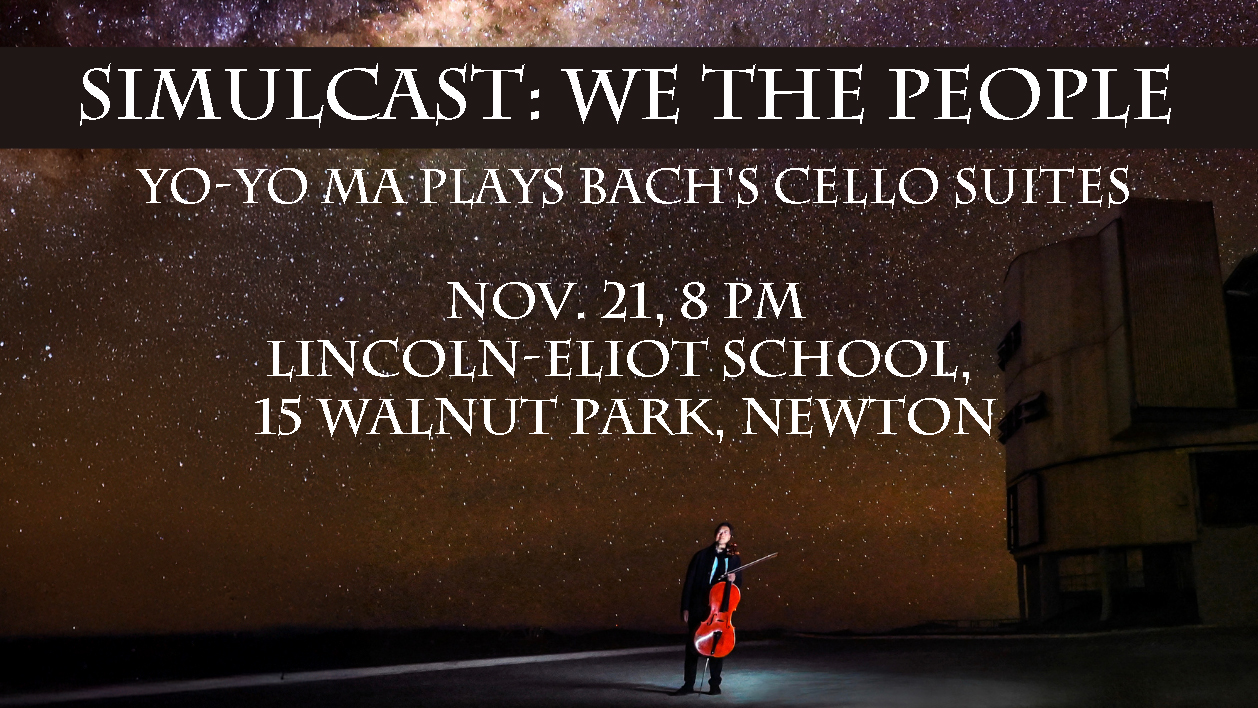 SIMULCAST: WE THE PEOPLE

YO-YO MA PLAYS BACH'S CELLO SUITES

NOV. 21, 8 PM
LINCOLN-ELIOT SCHOOL,
15 WALNUT PARK, NEWTON